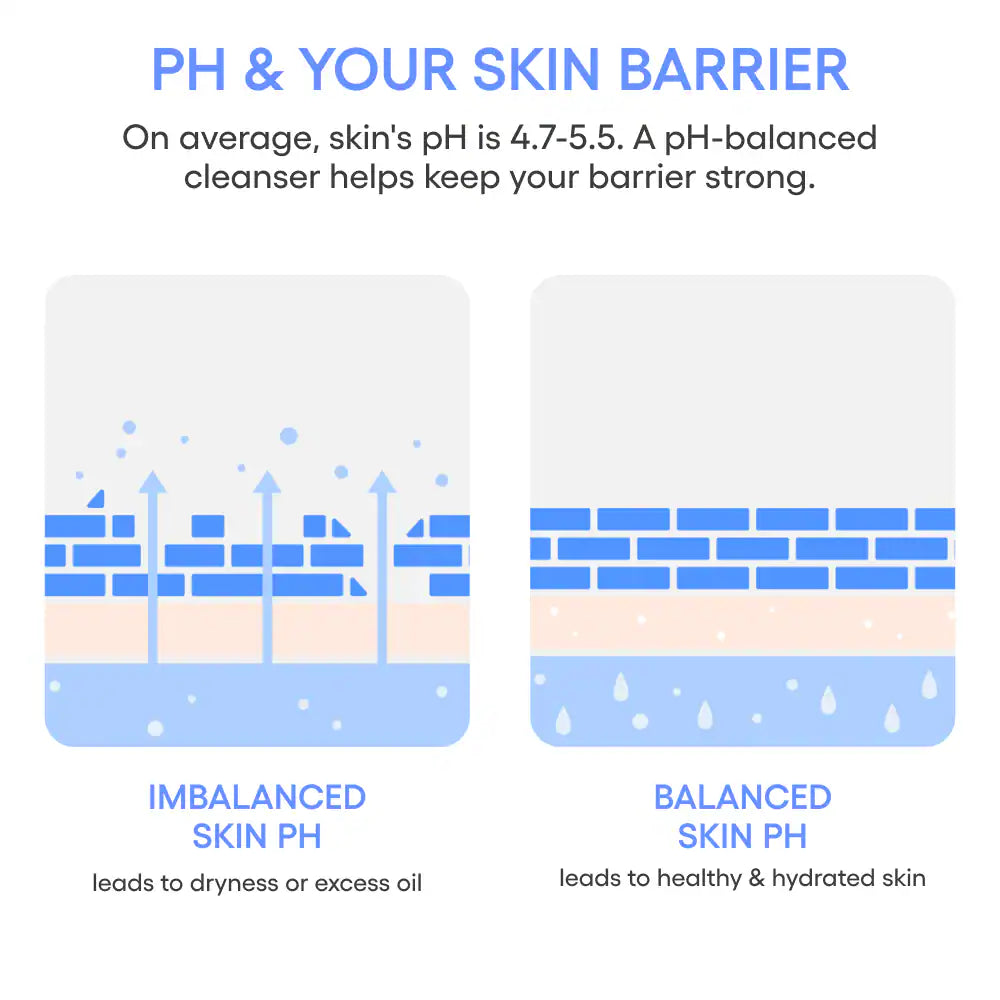 PH & YOUR SKIN BARRIER

On average, skin's pH is 4.7-5.5. A pH-balanced cleanser helps keep your barrier strong.

IMBALANCED SKIN PH

leads to dryness or excess oil

BALANCED SKIN PH

leads to healthy & hydrated skin